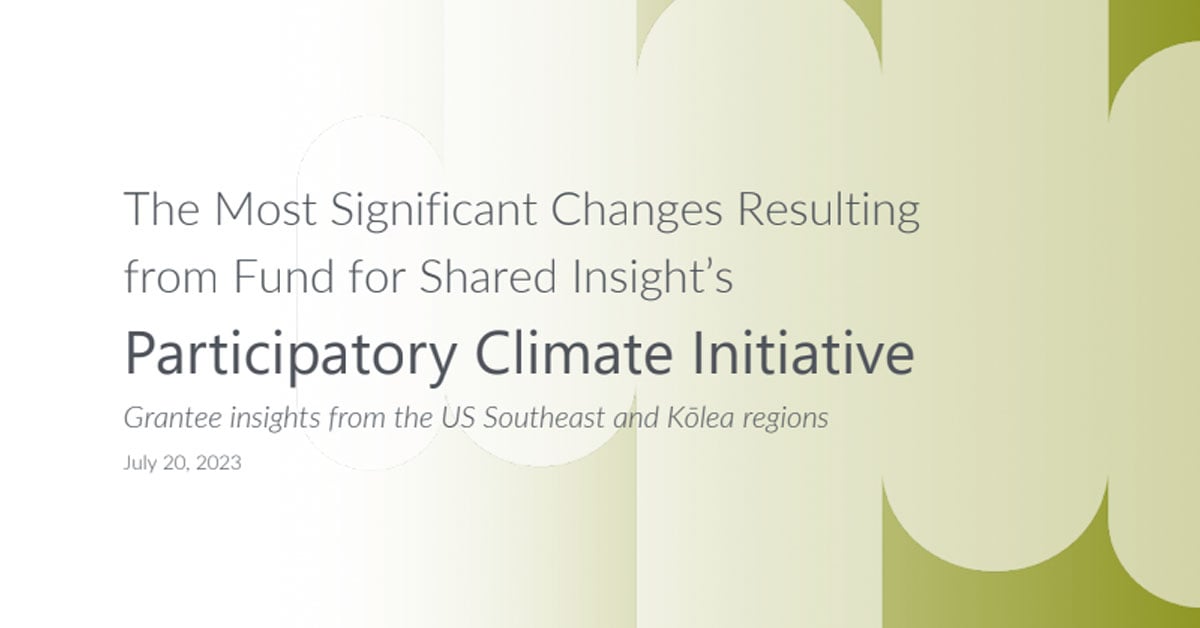 The Most Significant Changes Resulting from Fund for Shared Insight's

Participatory Climate Initiative

Grantee insights from the US Southeast and Kōlea regions

July 20, 2023